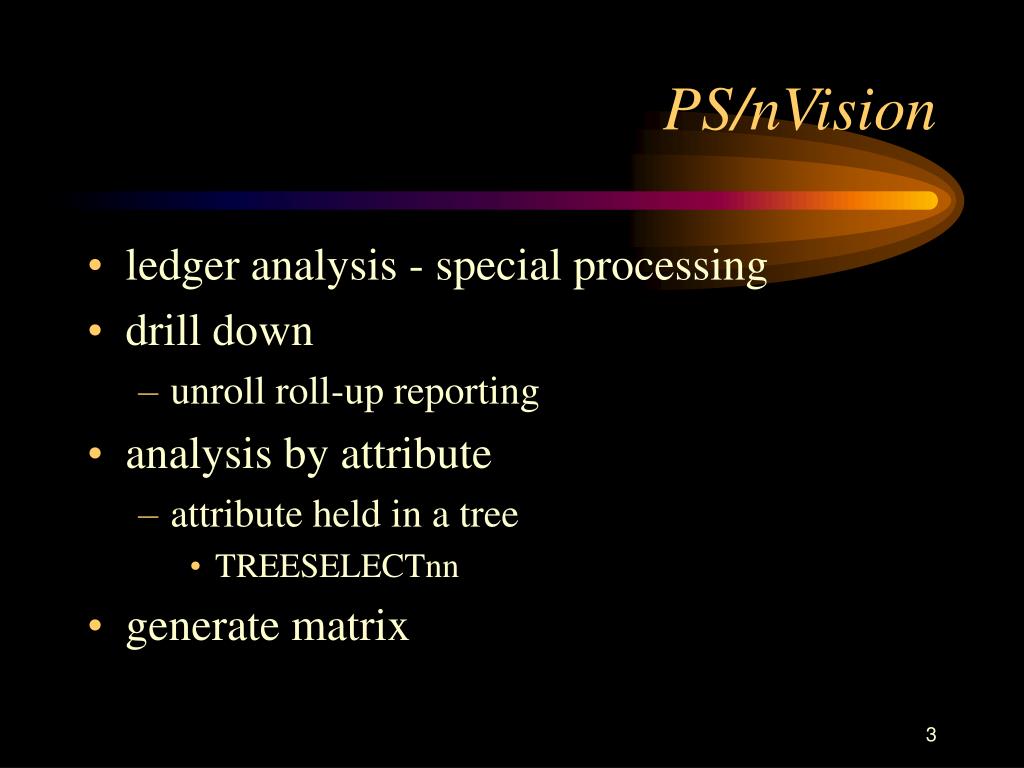 PS/nVision

• ledger analysis - special processing
• drill down
– unroll roll-up reporting
• analysis by attribute
– attribute held in a tree
• TREESELECTnn
• generate matrix

3